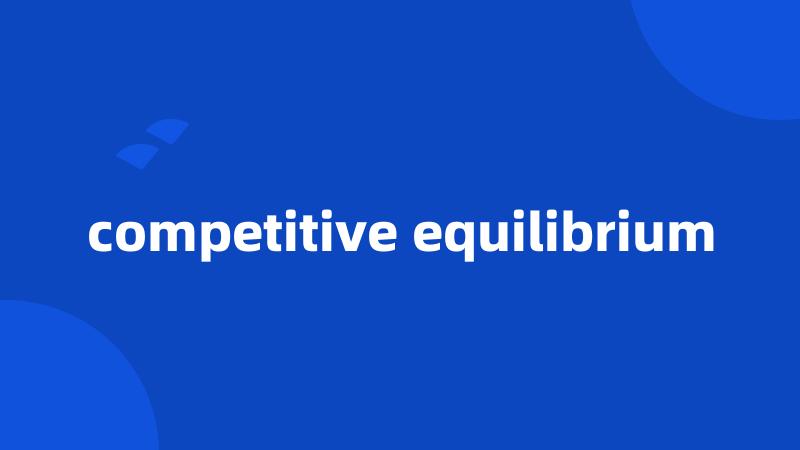 competitive equilibrium